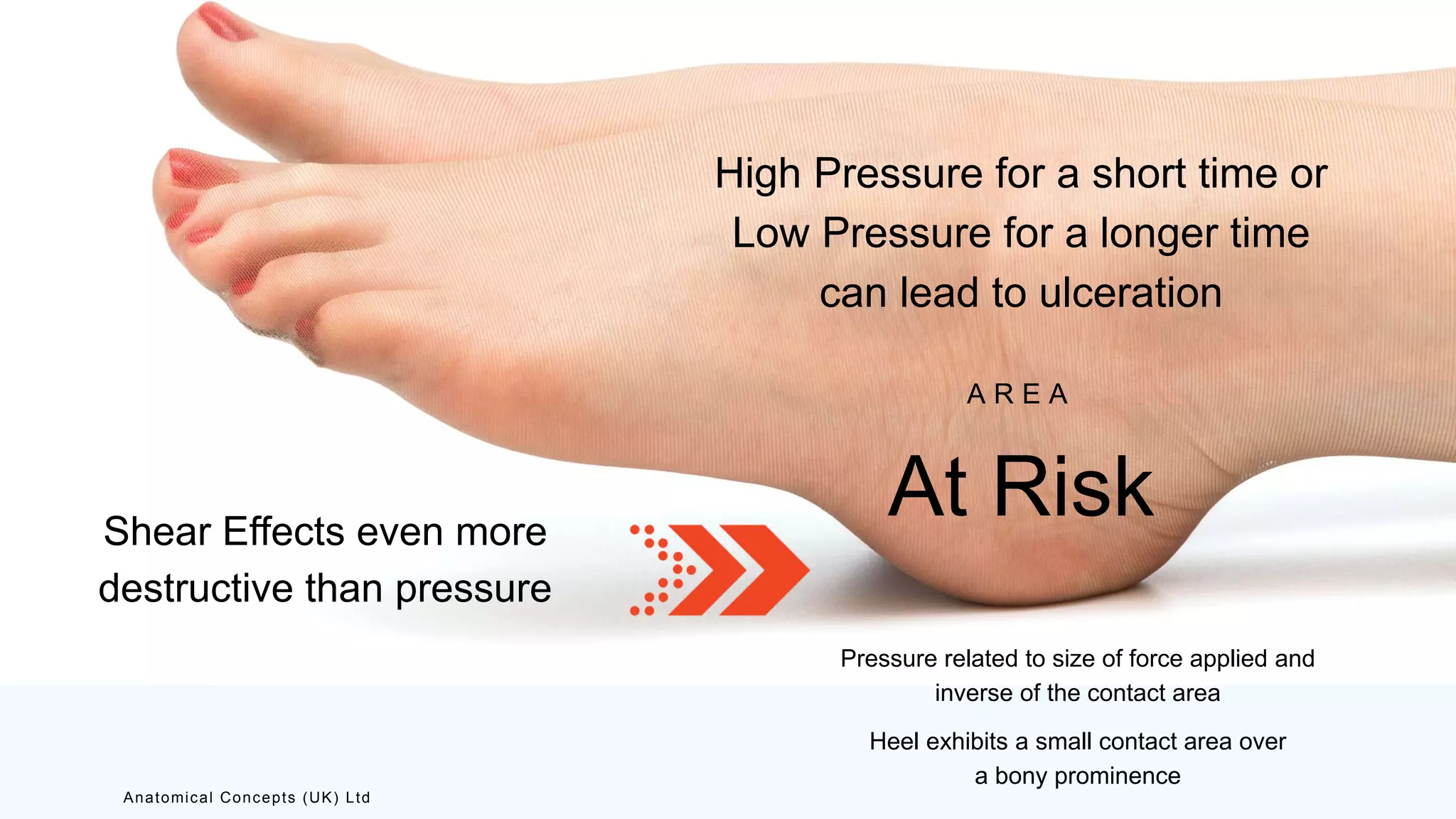 High Pressure for a short time or Low Pressure for a longer time can lead to ulceration

AREA

At Risk

Shear Effects even more destructive than pressure

Pressure related to size of force applied and inverse of the contact area

Heel exhibits a small contact area over a bony prominence

Anatomical Concepts (UK) Ltd